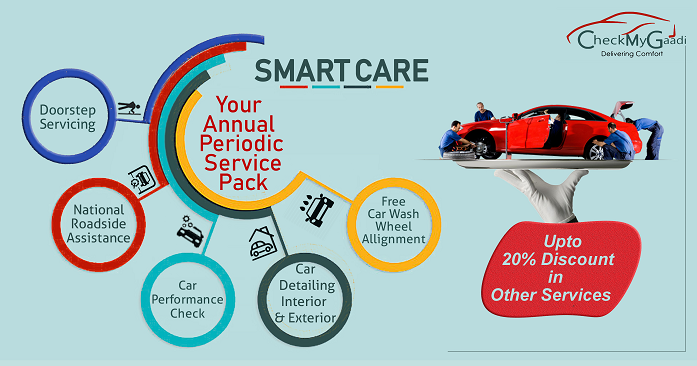 CheckMyGaadi
Delivering Comfort

SMART CARE

Your Annual Periodic Service Pack

Doorstep Servicing

National Roadside Assistance

Car Performance Check

Car Detailing Interior & Exterior

Free Car Wash Wheel Allignment

Upto 20% Discount in Other Services